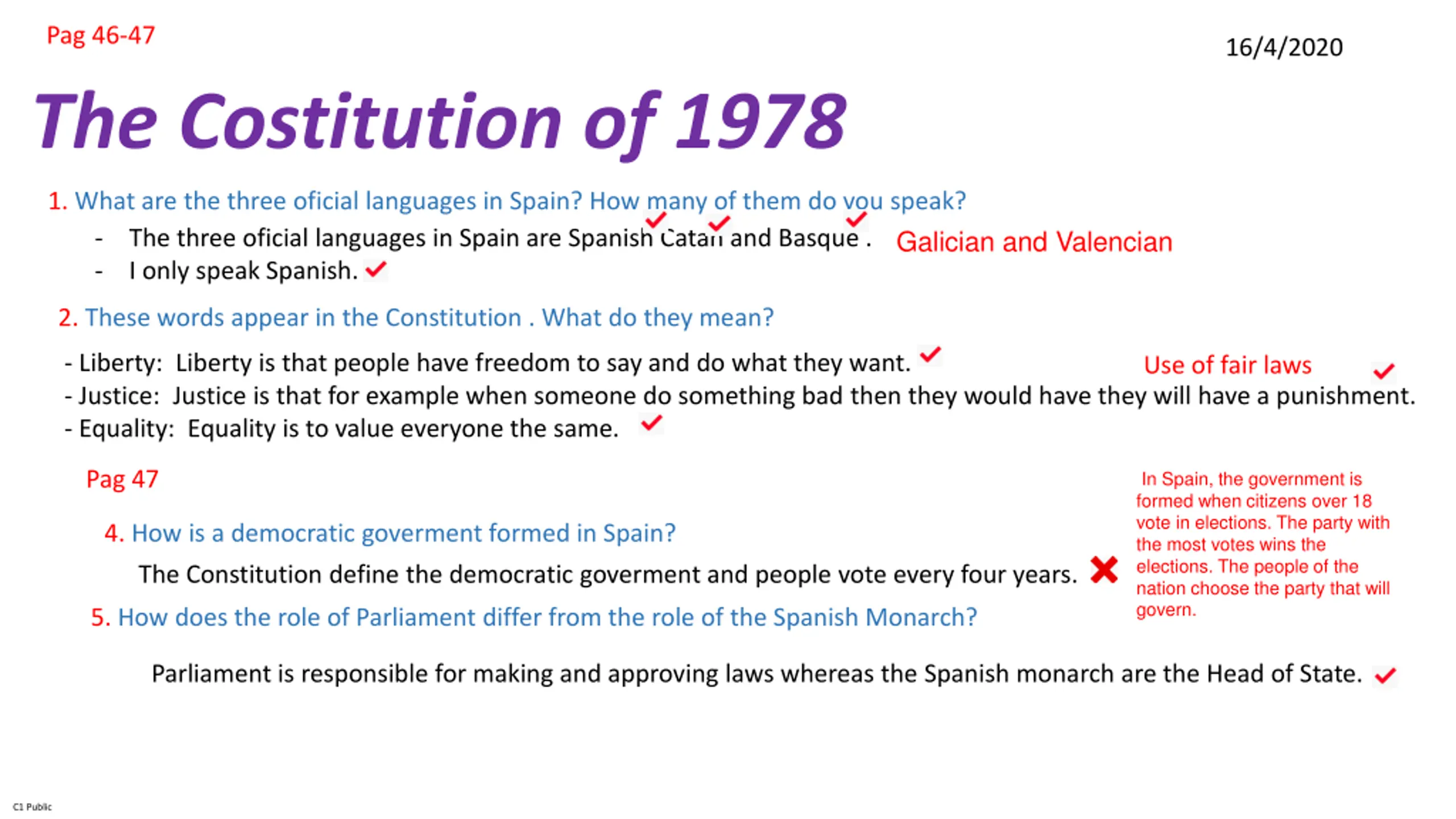 Pag 46-47

16/4/2020

The Costitution of 1978

1. What are the three oficial languages in Spain? How many of them do you speak?

- The three oficial languages in Spain are Spanish Catan and Basque . Galician and Valencian
- I only speak Spanish.

2. These words appear in the Constitution . What do they mean?

- Liberty: Liberty is that people have freedom to say and do what they want. Use of fair laws
- Justice: Justice is that for example when someone do something bad then they would have they will have a punishment.
- Equality: Equality is to value everyone the same.

Pag 47

4. How is a democratic goverment formed in Spain?

The Constitution define the democratic goverment and people vote every four years.

In Spain, the government is formed when citizens over 18 vote in elections. The party with the most votes wins the elections. The people of the nation choose the party that will govern.

5. How does the role of Parliament differ from the role of the Spanish Monarch?

Parliament is responsible for making and approving laws whereas the Spanish monarch are the Head of State.

C1 Public